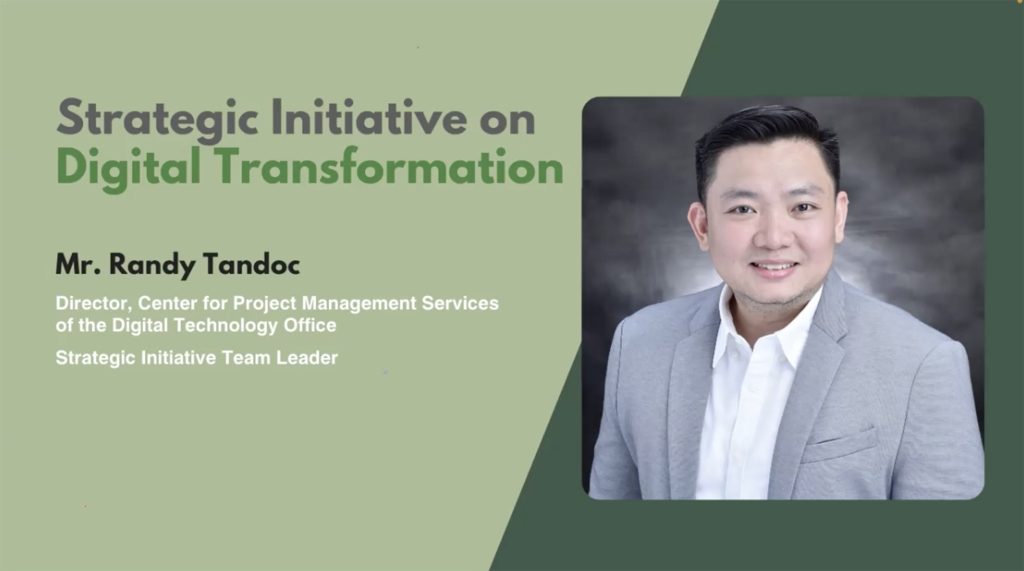 Strategic Initiative on
Digital Transformation

Mr. Randy Tandoc

Director, Center for Project Management Services of the Digital Technology Office

Strategic Initiative Team Leader